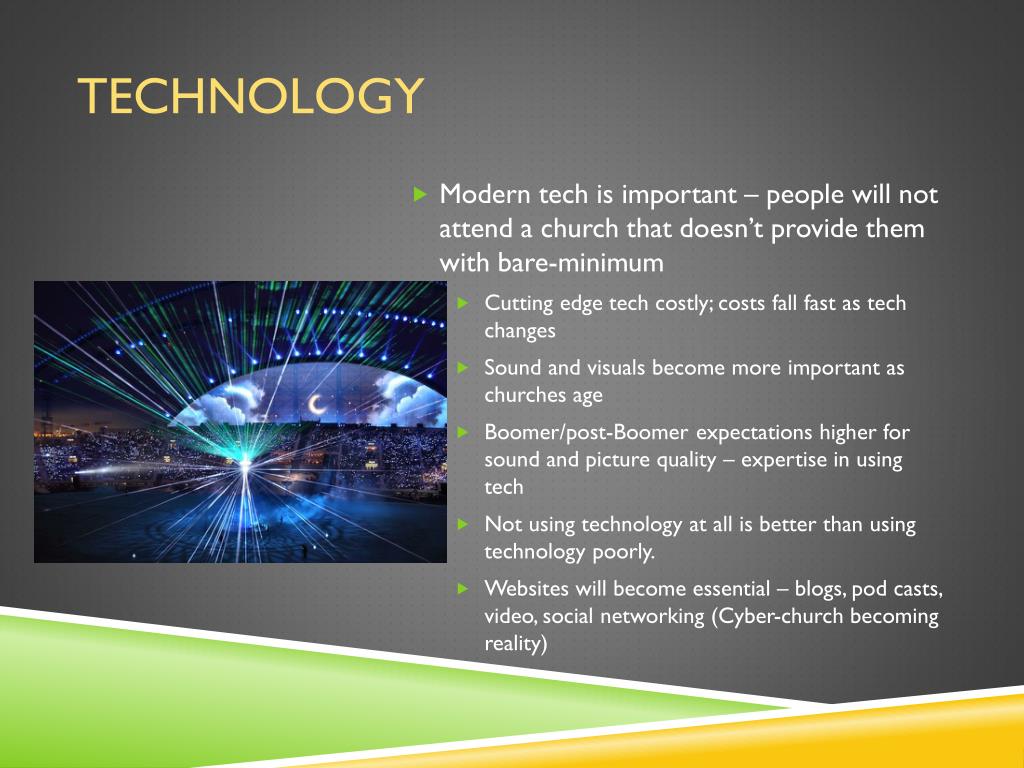 TECHNOLOGY

Modern tech is important – people will not attend a church that doesn't provide them with bare-minimum

Cutting edge tech costly; costs fall fast as tech changes

Sound and visuals become more important as churches age

Boomer/post-Boomer expectations higher for sound and picture quality – expertise in using tech

Not using technology at all is better than using technology poorly.

Websites will become essential – blogs, pod casts, video, social networking (Cyber-church becoming reality)